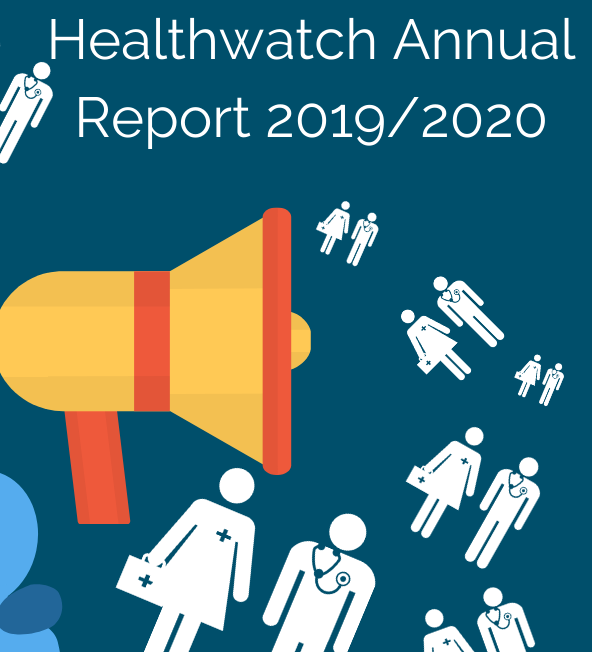 Healthwatch Annual Report 2019/2020